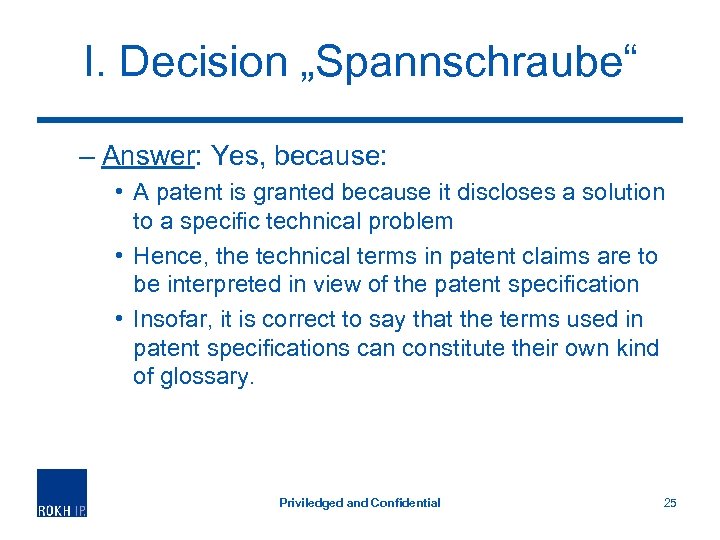 I. Decision „Spannschraube“

– Answer: Yes, because:

• A patent is granted because it discloses a solution to a specific technical problem

• Hence, the technical terms in patent claims are to be interpreted in view of the patent specification

• Insofar, it is correct to say that the terms used in patent specifications can constitute their own kind of glossary.

ROKH IP

Priviledged and Confidential

25